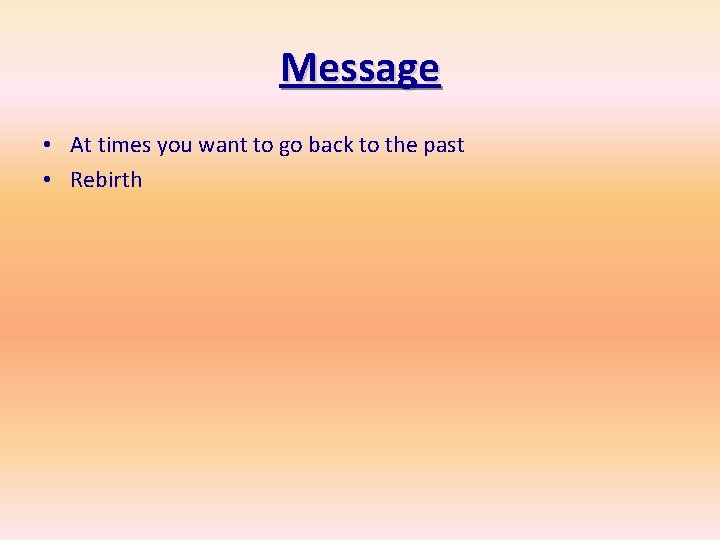 Message

• At times you want to go back to the past
• Rebirth